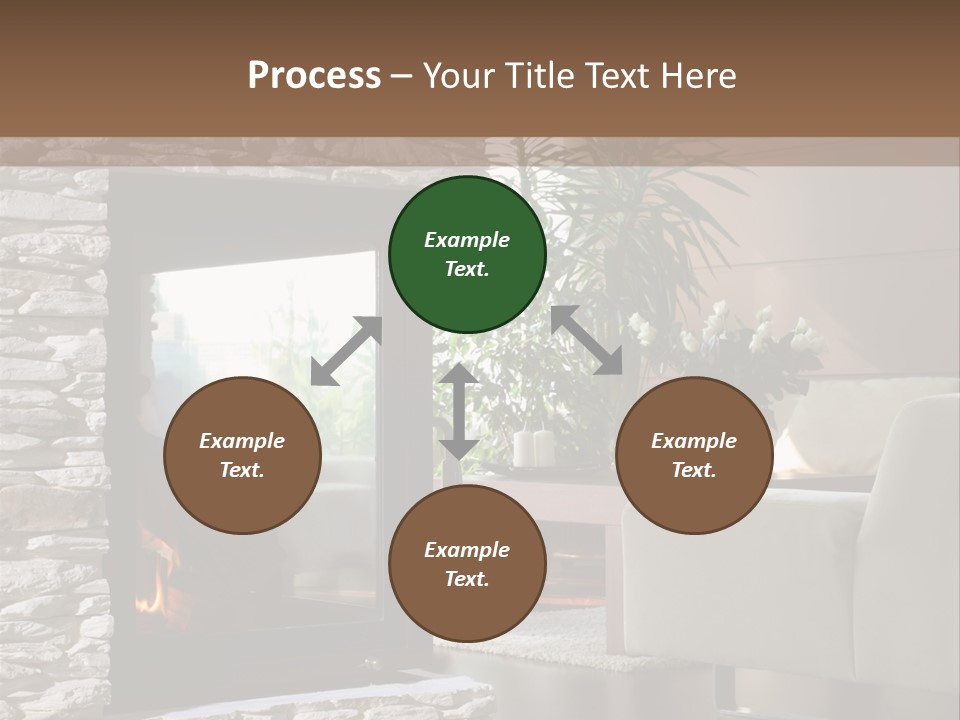 Process – Your Title Text Here

Example Text.

Example Text.

Example Text.

Example Text.